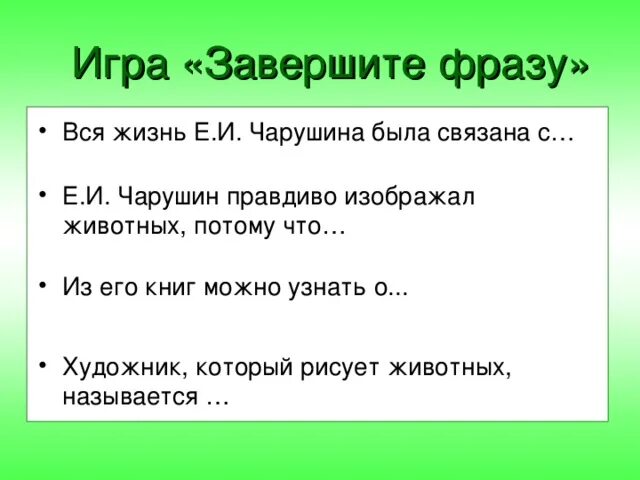 Игра «Завершите фразу»

• Вся жизнь Е.И. Чарушина была связана с…

• Е.И. Чарушин правдиво изображал животных, потому что…

• Из его книг можно узнать о...

• Художник, который рисует животных, называется …